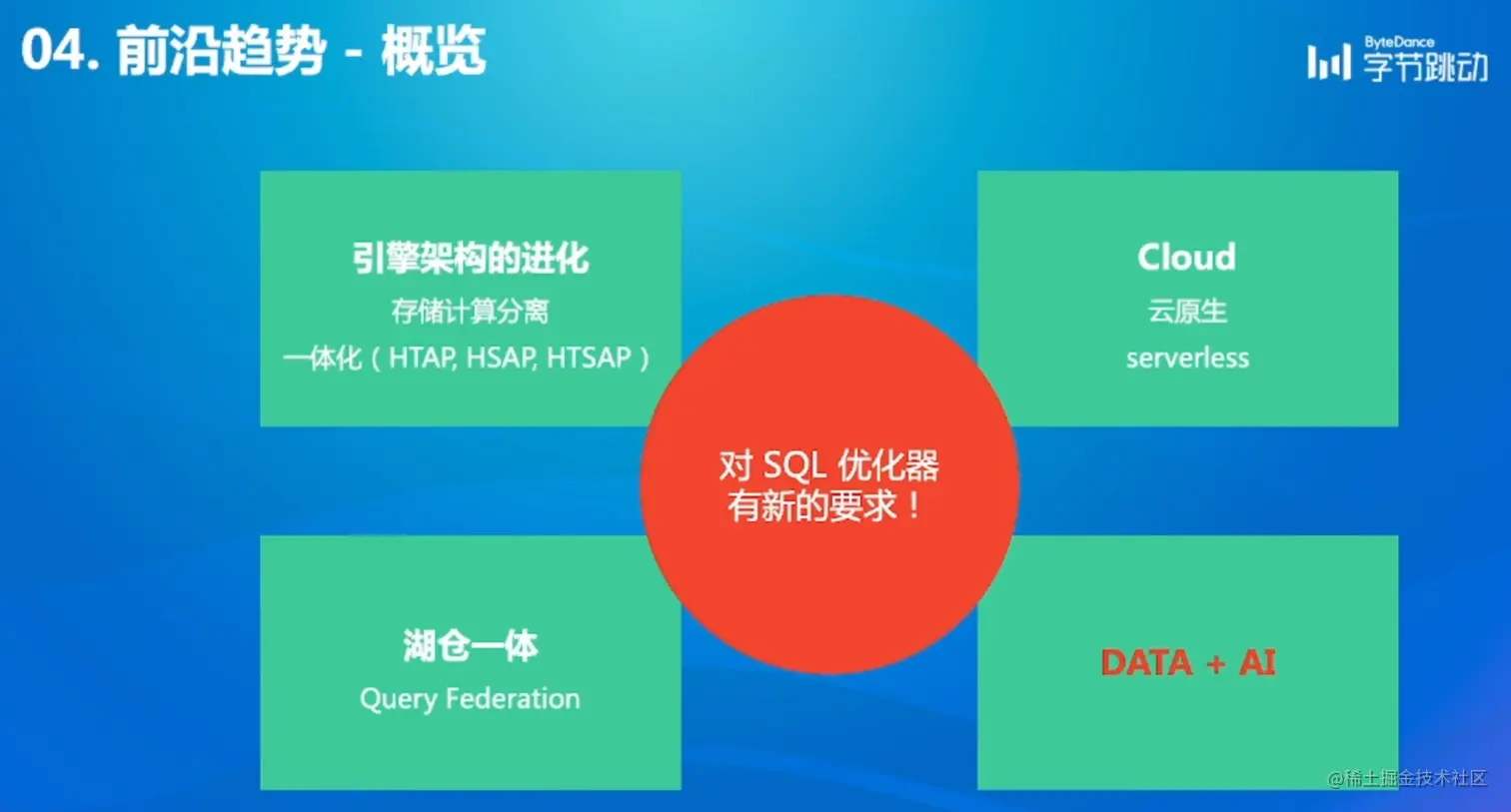 04. 前沿趋势 - 概览

ByteDance 字节跳动

引擎架构的进化
存储计算分离
一体化（HTAP, HSAP, HTSAP）

Cloud
云原生
serverless

对 SQL 优化器
有新的要求！

湖仓一体
Query Federation

DATA + AI

@稀土掘金技术社区